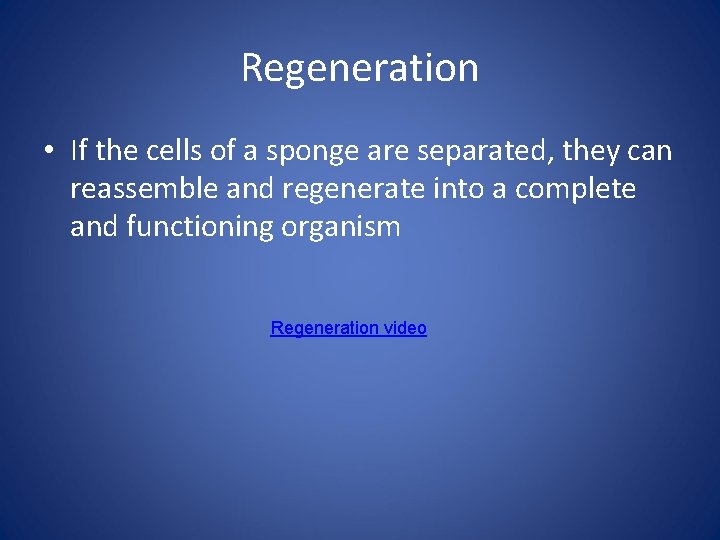 Regeneration

• If the cells of a sponge are separated, they can reassemble and regenerate into a complete and functioning organism

Regeneration video